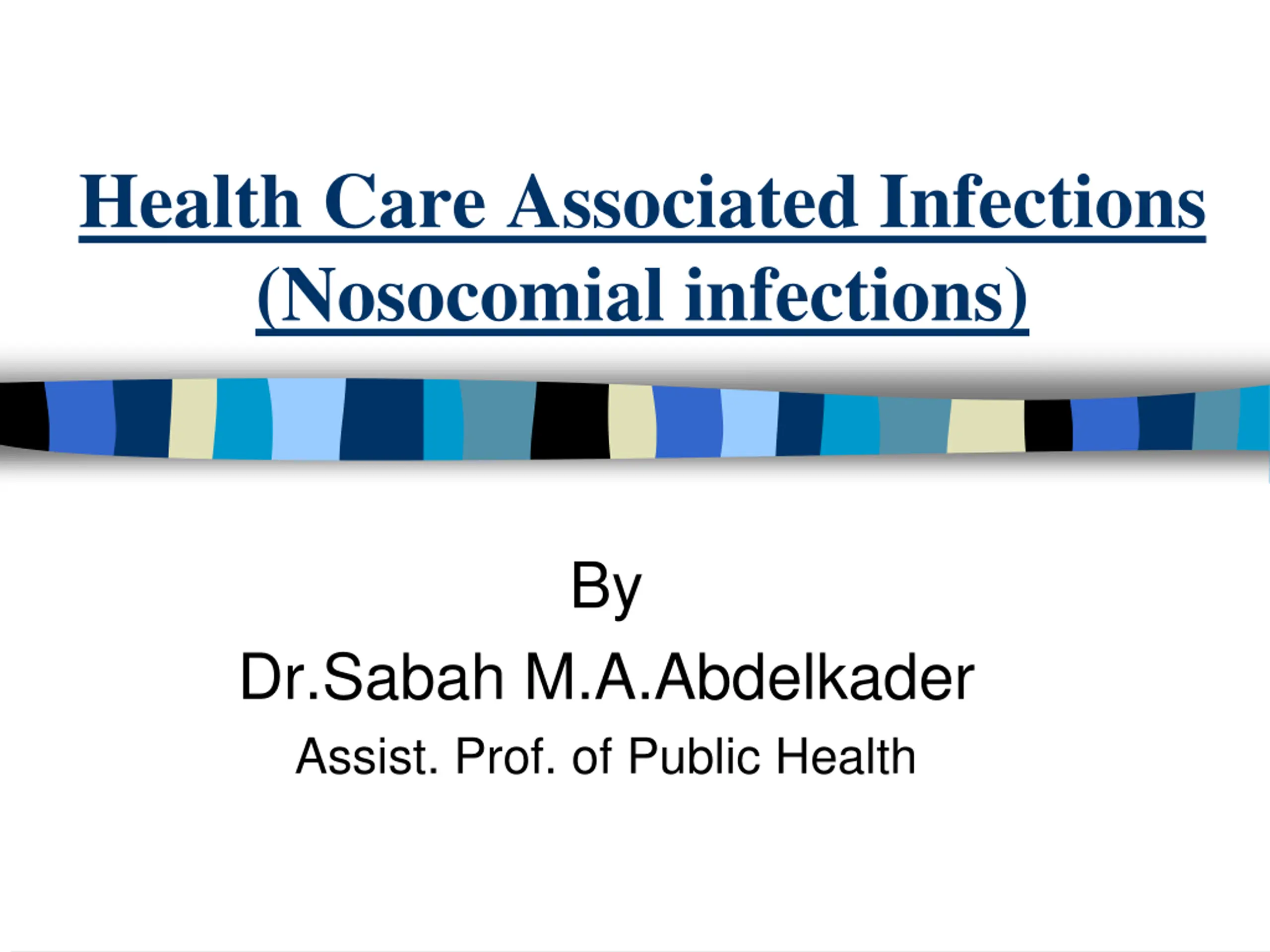 Health Care Associated Infections (Nosocomial infections)

By
Dr.Sabah M.A.Abdelkader
Assist. Prof. of Public Health